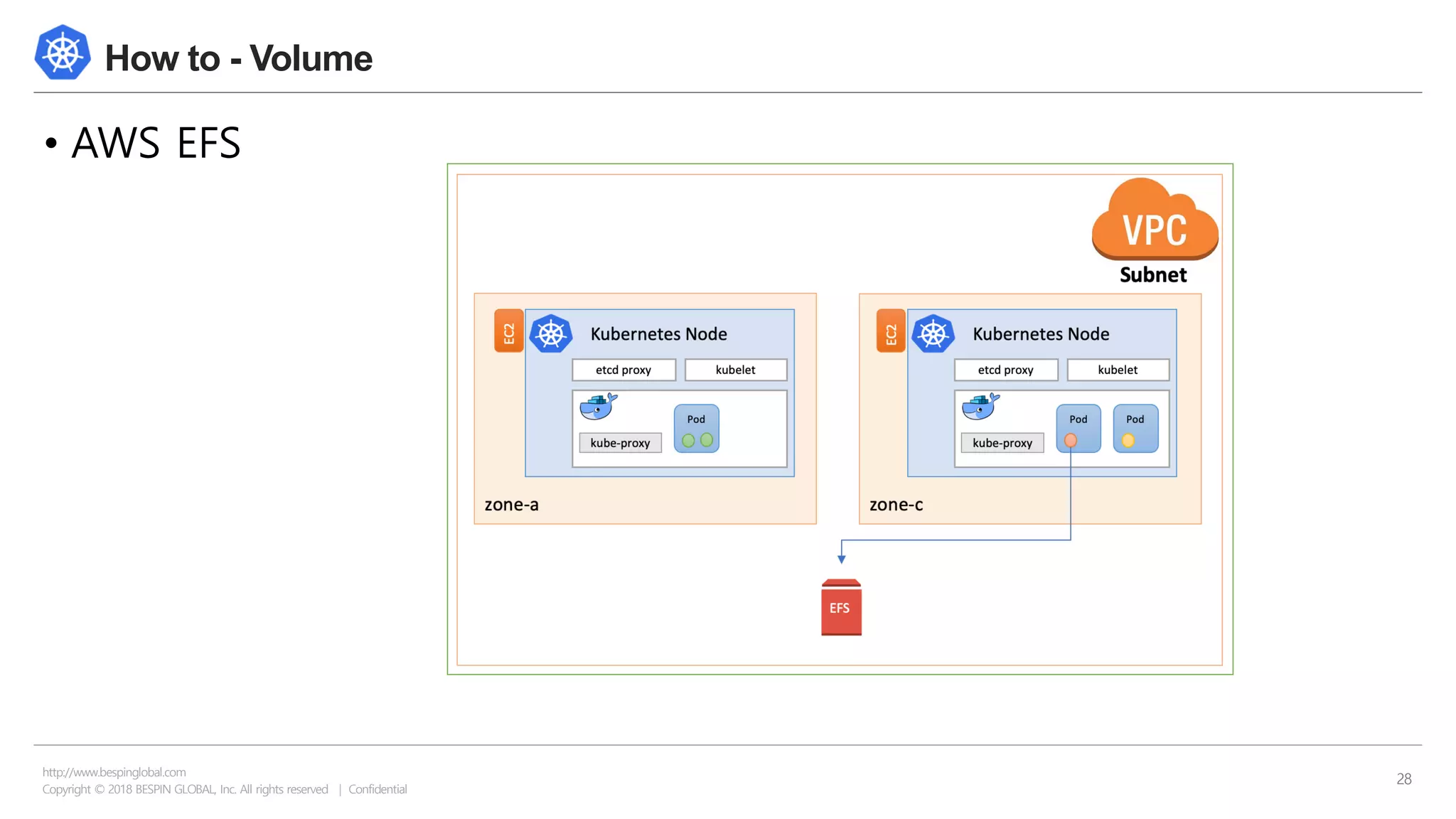 How to - Volume

• AWS EFS

VPC
Subnet

EC2
Kubernetes Node
etcd proxy
kubelet
kube-proxy
Pod
zone-a

EC2
Kubernetes Node
etcd proxy
kubelet
kube-proxy
Pod
Pod
zone-c

EFS

http://www.bespinglobal.com
Copyright © 2018 BESPIN GLOBAL, Inc. All rights reserved | Confidential

28